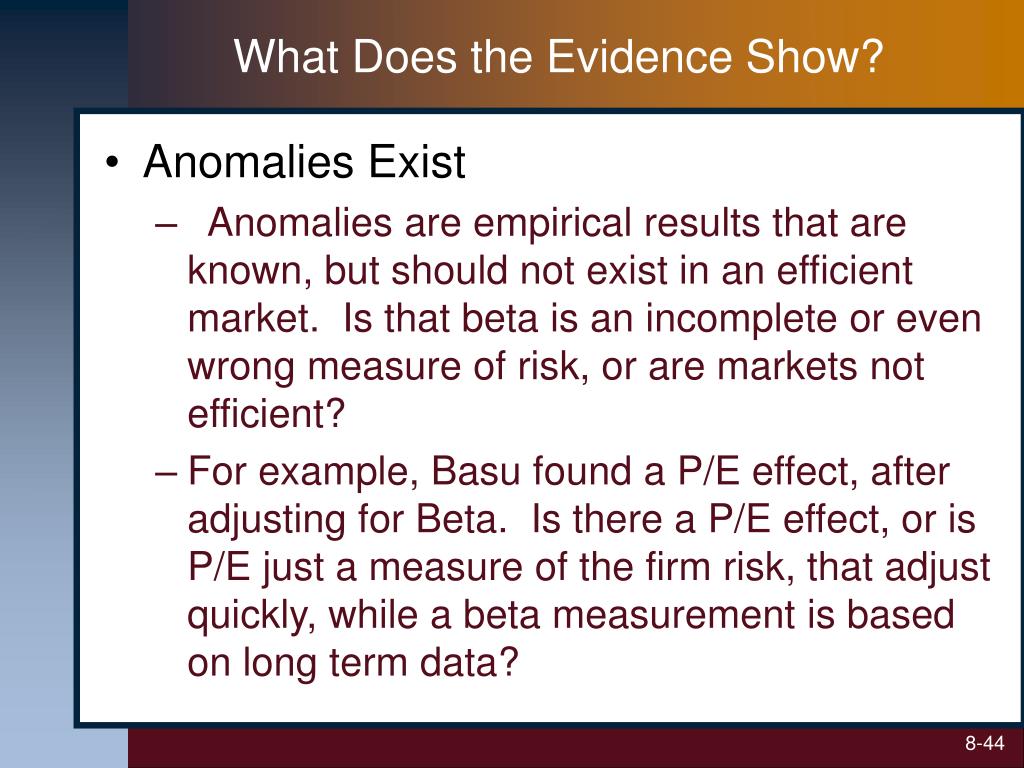 What Does the Evidence Show?

• Anomalies Exist

– Anomalies are empirical results that are known, but should not exist in an efficient market. Is that beta is an incomplete or even wrong measure of risk, or are markets not efficient?

– For example, Basu found a P/E effect, after adjusting for Beta. Is there a P/E effect, or is P/E just a measure of the firm risk, that adjust quickly, while a beta measurement is based on long term data?

8-44